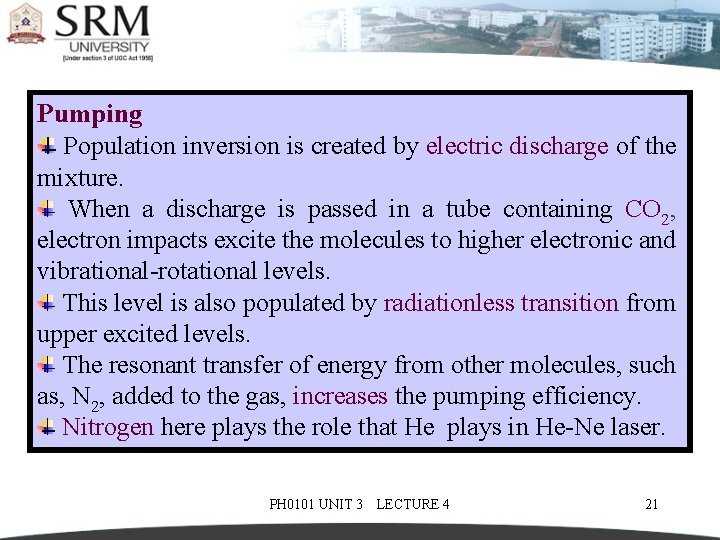 SRM
UNIVERSITY
[Under section 3 of UGC Act 1956]

Pumping

Population inversion is created by electric discharge of the mixture.

When a discharge is passed in a tube containing $CO_2$, electron impacts excite the molecules to higher electronic and vibrational-rotational levels.

This level is also populated by radiationless transition from upper excited levels.

The resonant transfer of energy from other molecules, such as, $N_2$, added to the gas, increases the pumping efficiency.

Nitrogen here plays the role that He plays in He-Ne laser.

PH0101 UNIT 3 LECTURE 4

21